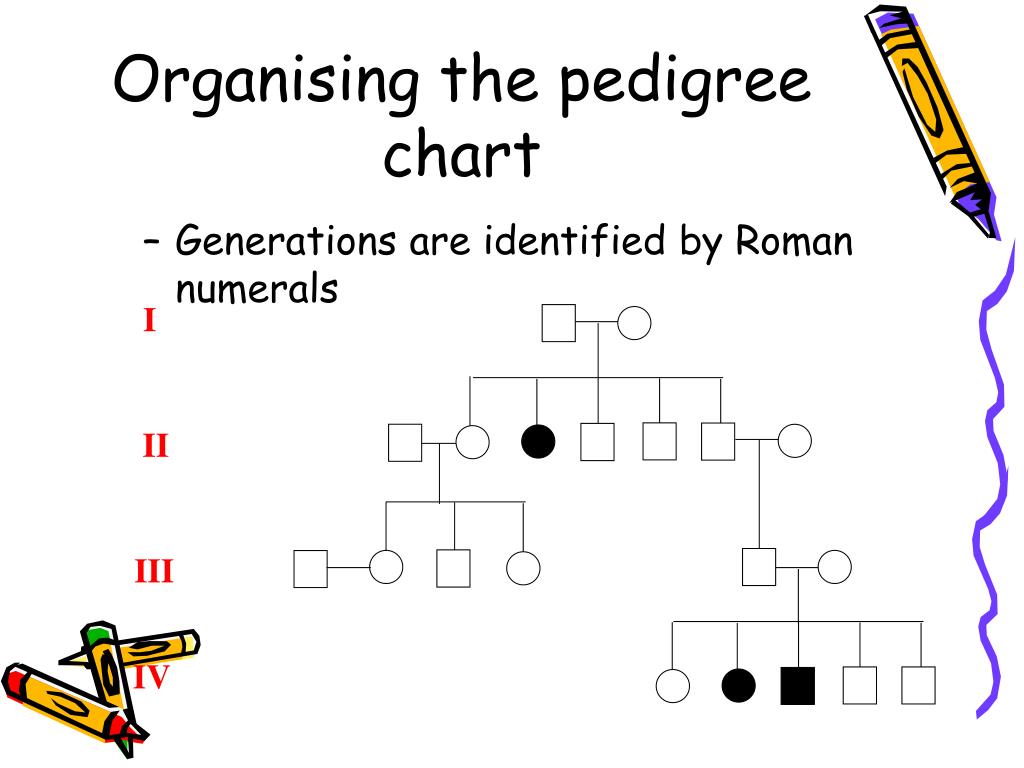 Organising the pedigree chart

– Generations are identified by Roman numerals

I

II

III

IV